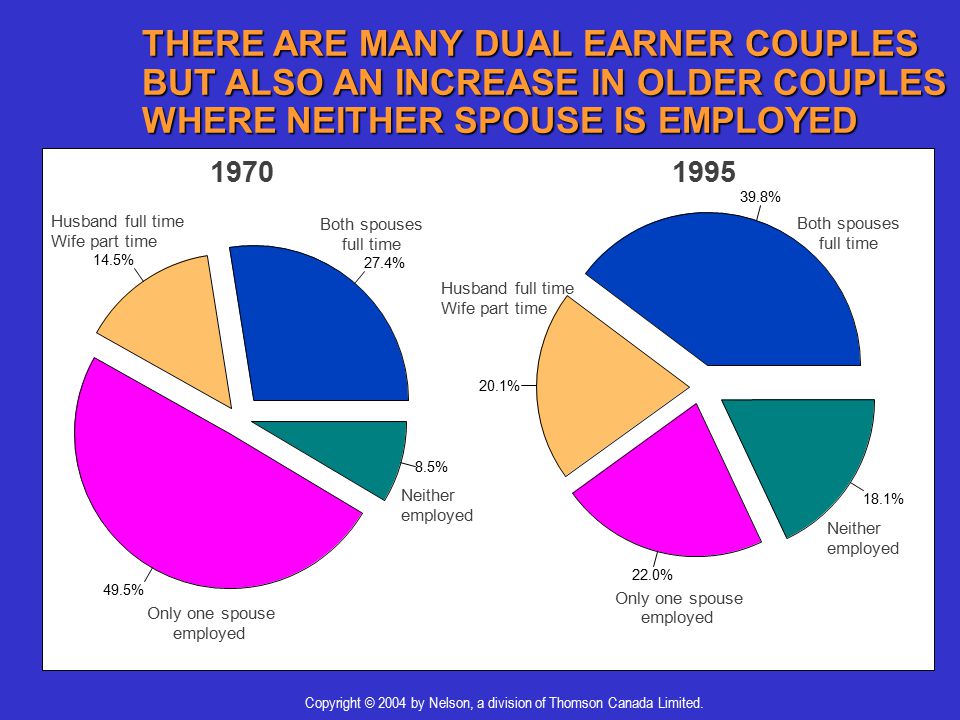 THERE ARE MANY DUAL EARNER COUPLES BUT ALSO AN INCREASE IN OLDER COUPLES WHERE NEITHER SPOUSE IS EMPLOYED

1970

Husband full time
Wife part time
14.5%

Both spouses
full time
27.4%

8.5%
Neither
employed

49.5%
Only one spouse
employed

1995

39.8%
Both spouses
full time

Husband full time
Wife part time

20.1%

18.1%
Neither
employed

22.0%
Only one spouse
employed

Copyright © 2004 by Nelson, a division of Thomson Canada Limited.